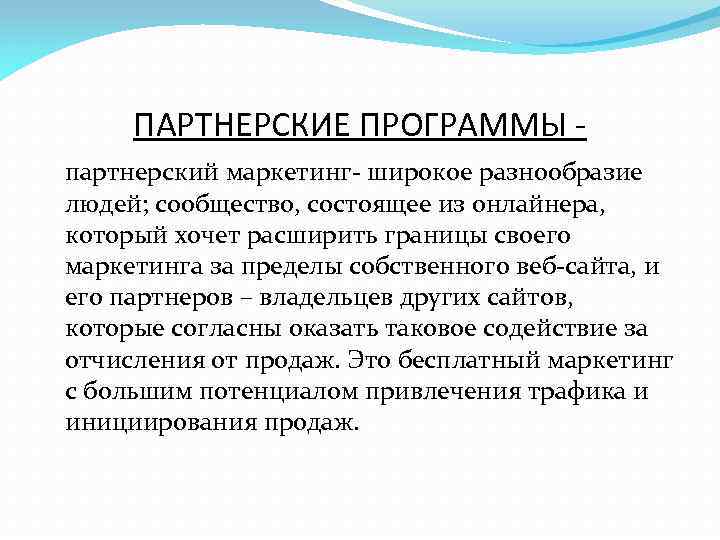 ПАРТНЕРСКИЕ ПРОГРАММЫ -

партнерский маркетинг- широкое разнообразие людей; сообщество, состоящее из онлайнера, который хочет расширить границы своего маркетинга за пределы собственного веб-сайта, и его партнеров – владельцев других сайтов, которые согласны оказать таковое содействие за отчисления от продаж. Это бесплатный маркетинг с большим потенциалом привлечения трафика и инициирования продаж.